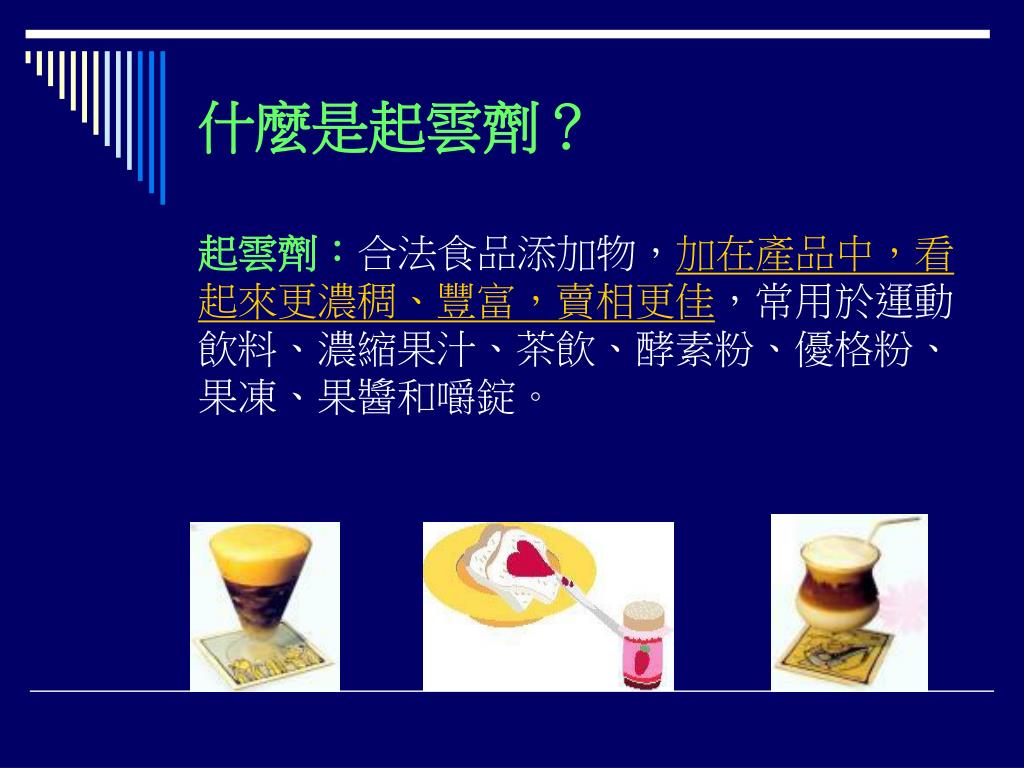 什麼是起雲劑？

起雲劑：合法食品添加物，加在產品中，看起來更濃稠、豐富，賣相更佳，常用於運動飲料、濃縮果汁、茶飲、酵素粉、優格粉、果凍、果醬和嚼錠。